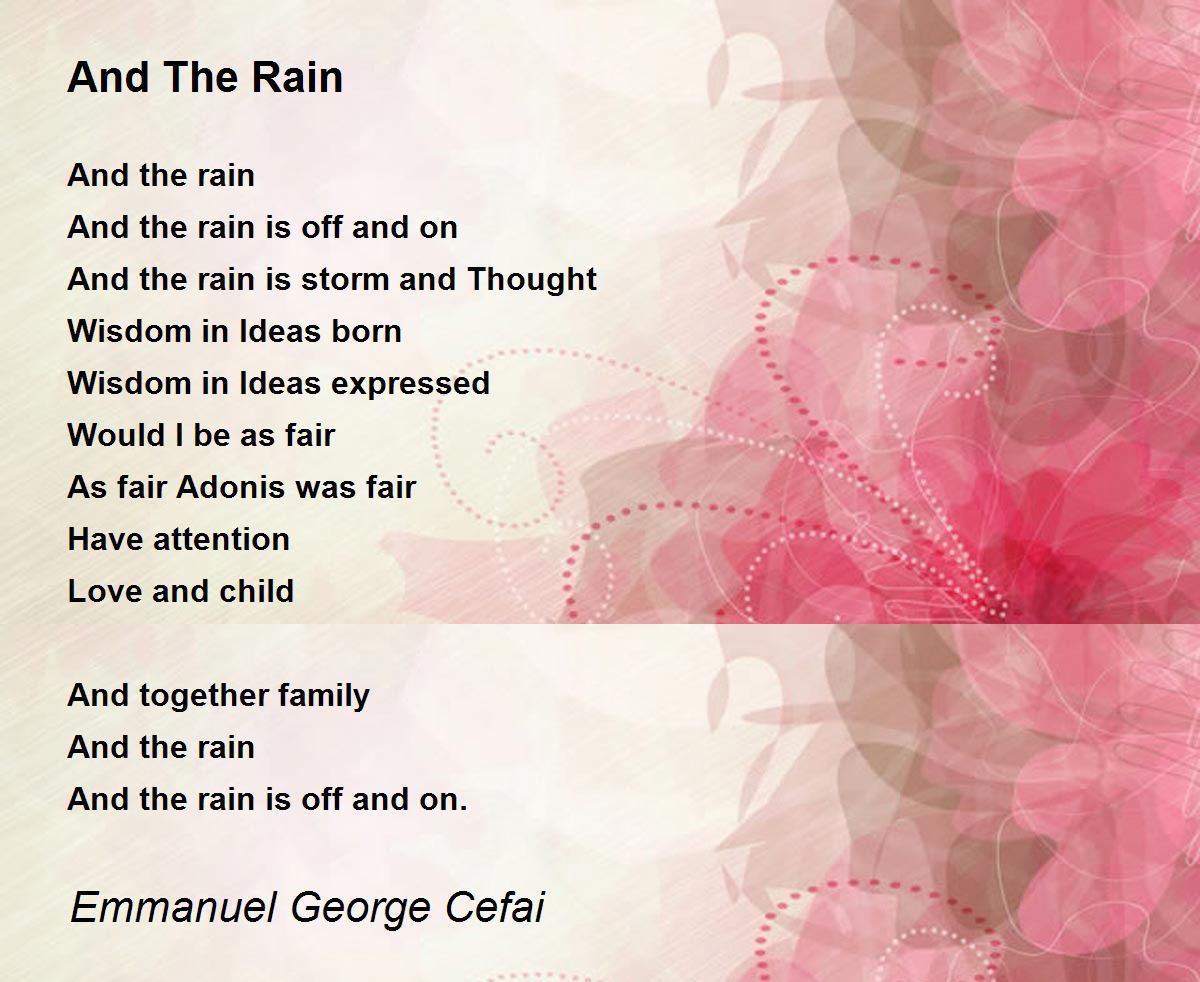 And The Rain

And the rain
And the rain is off and on
And the rain is storm and Thought
Wisdom in Ideas born
Wisdom in Ideas expressed
Would I be as fair
As fair Adonis was fair
Have attention
Love and child

And together family
And the rain
And the rain is off and on.

Emmanuel George Cefai